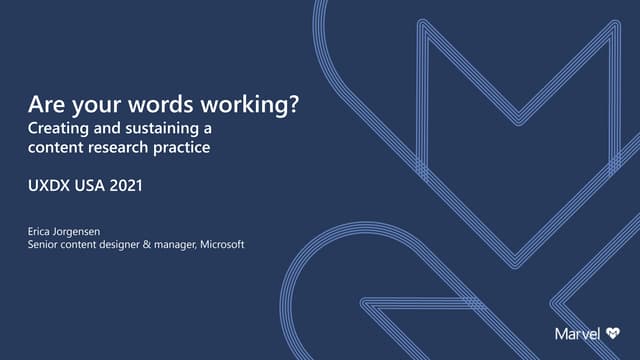 Are your words working?
Creating and sustaining a content research practice

UXDX USA 2021

Erica Jorgensen
Senior content designer & manager, Microsoft

Marvel